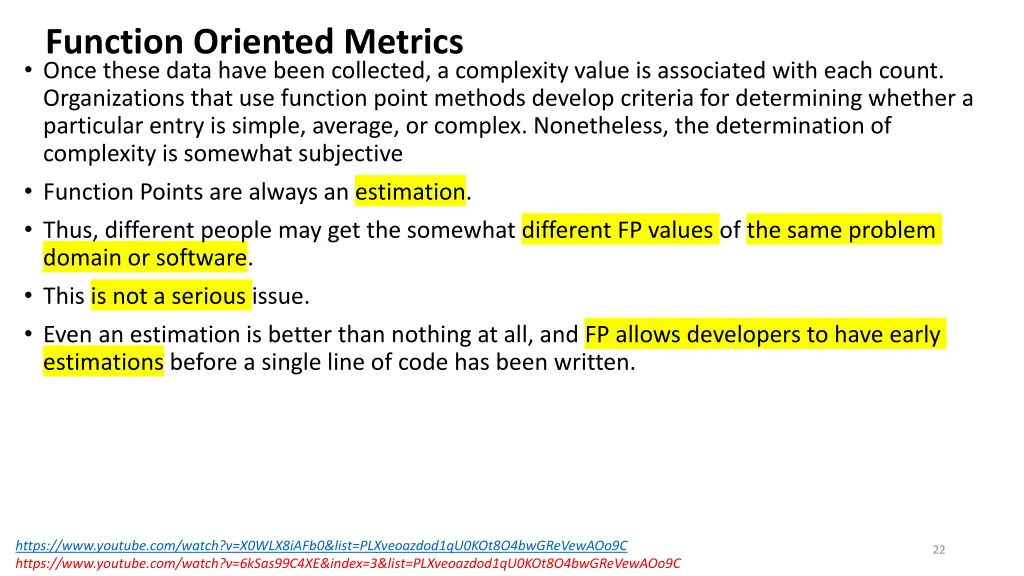 Function Oriented Metrics

• Once these data have been collected, a complexity value is associated with each count. Organizations that use function point methods develop criteria for determining whether a particular entry is simple, average, or complex. Nonetheless, the determination of complexity is somewhat subjective

• Function Points are always an estimation.

• Thus, different people may get the somewhat different FP values of the same problem domain or software.

• This is not a serious issue.

• Even an estimation is better than nothing at all, and FP allows developers to have early estimations before a single line of code has been written.

https://www.youtube.com/watch?v=X0WLX8iAFb0&list=PLXveoazdod1qU0KOt8O4bwGReVewAOo9C
https://www.youtube.com/watch?v=6kSas99C4XE&index=3&list=PLXveoazdod1qU0KOt8O4bwGReVewAOo9C

22